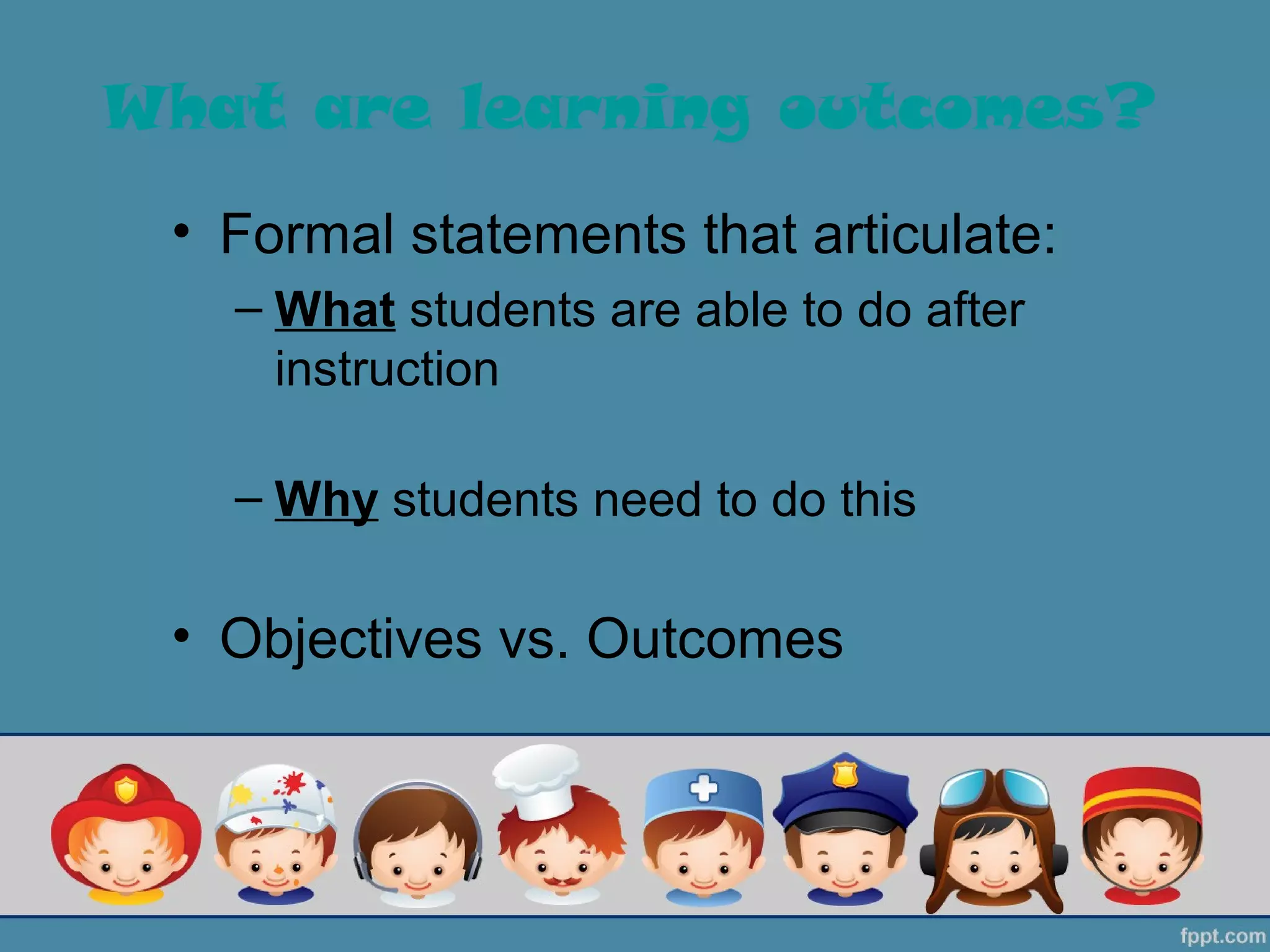 What are learning outcomes?

• Formal statements that articulate:
– What students are able to do after instruction

– Why students need to do this

• Objectives vs. Outcomes

fppt.com